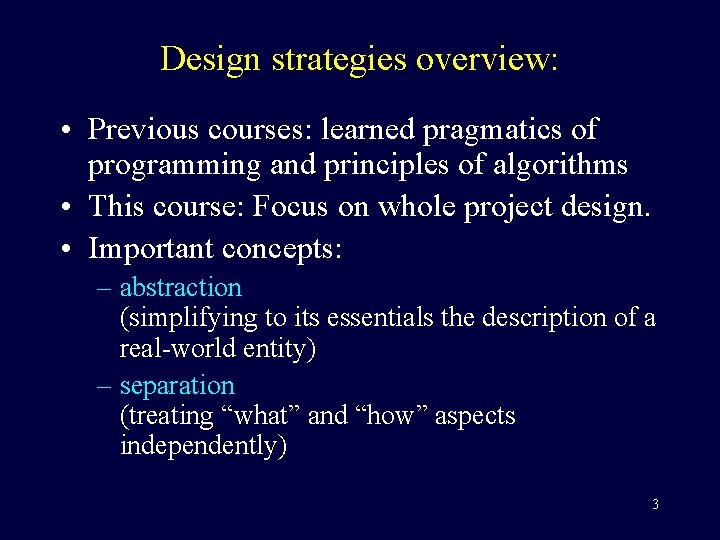 Design strategies overview:

• Previous courses: learned pragmatics of programming and principles of algorithms
• This course: Focus on whole project design.
• Important concepts:
– abstraction
(simplifying to its essentials the description of a real-world entity)
– separation
(treating “what” and “how” aspects independently)

3